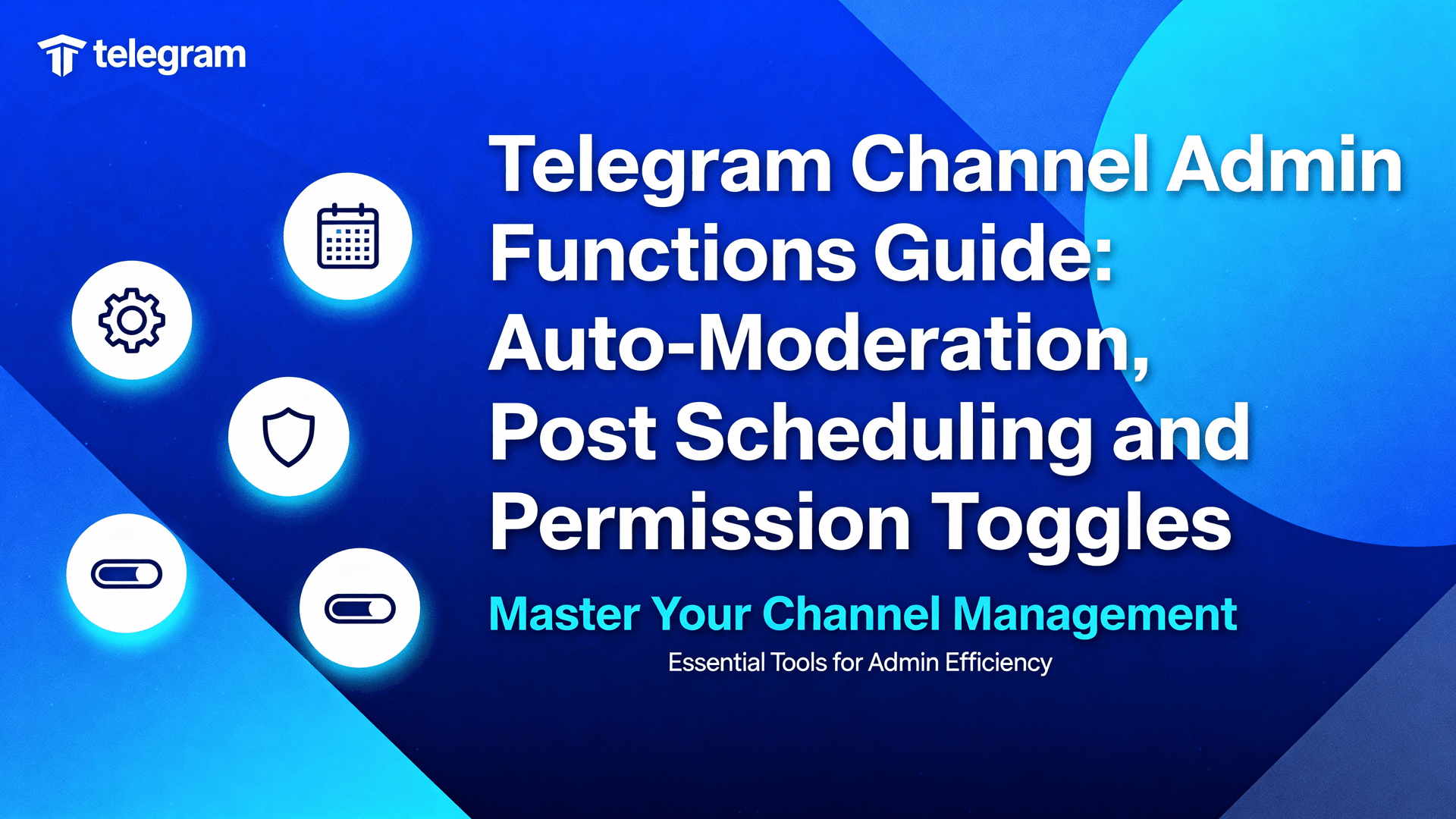 telegram

Telegram Channel Admin Functions Guide: Auto-Moderation, Post Scheduling and Permission Toggles

Master Your Channel Management

Essential Tools for Admin Efficiency